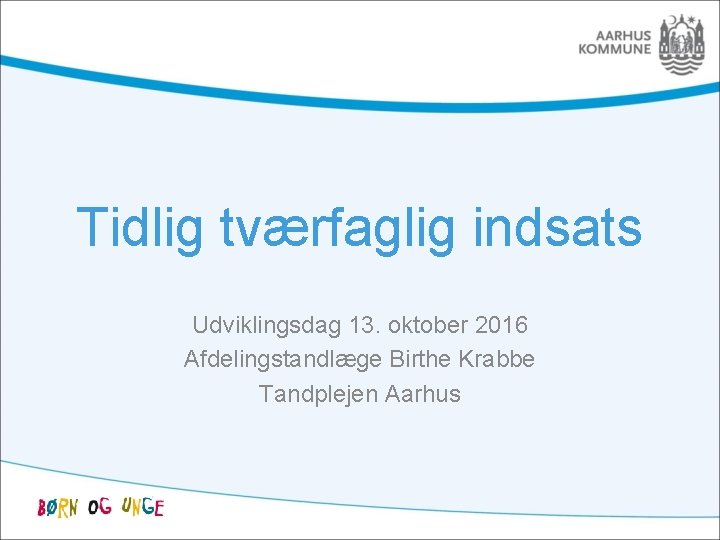 AARHUS KOMMUNE

Tidlig tværfaglig indsats

Udviklingsdag 13. oktober 2016
Afdelingstandlæge Birthe Krabbe
Tandplejen Aarhus

BØRN OG UNGE